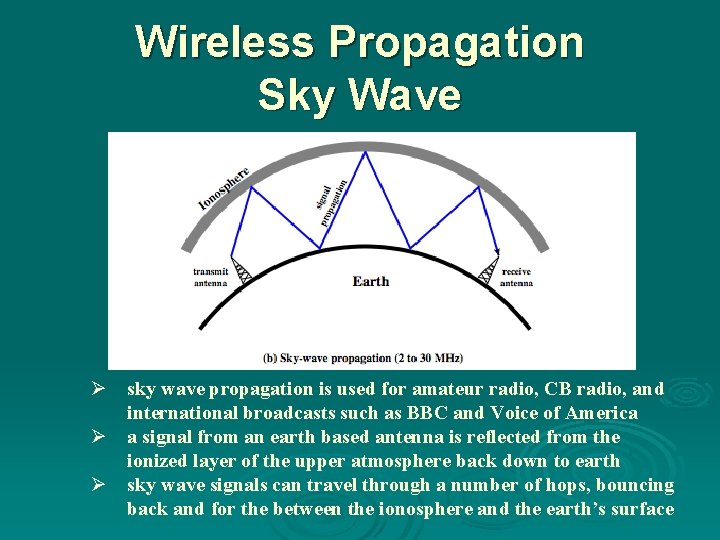 Wireless Propagation
Sky Wave

Ionosphere
signal propagation
transmit antenna
Earth
receive antenna
(b) Sky-wave propagation (2 to 30 MHz)

➢ sky wave propagation is used for amateur radio, CB radio, and international broadcasts such as BBC and Voice of America
➢ a signal from an earth based antenna is reflected from the ionized layer of the upper atmosphere back down to earth
➢ sky wave signals can travel through a number of hops, bouncing back and for the between the ionosphere and the earth's surface